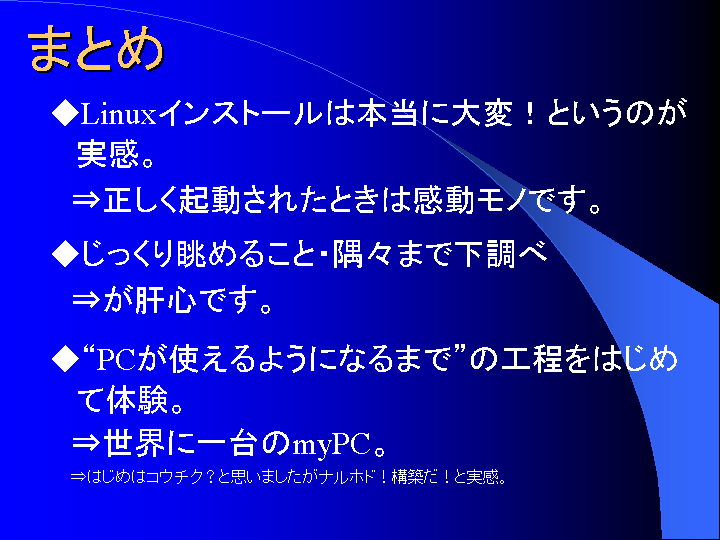 まとめ

◆Linuxインストールは本当に大変！というのが実感。

⇒正しく起動されたときは感動モノです。

◆じっくり眺めること・隅々まで下調べ

⇒が肝心です。

◆“PCが使えるようになるまで”の工程をはじめて体験。

⇒世界に一台のmyPC。

⇒はじめはコウチク？と思いましたがナルホド！構築だ！と実感。